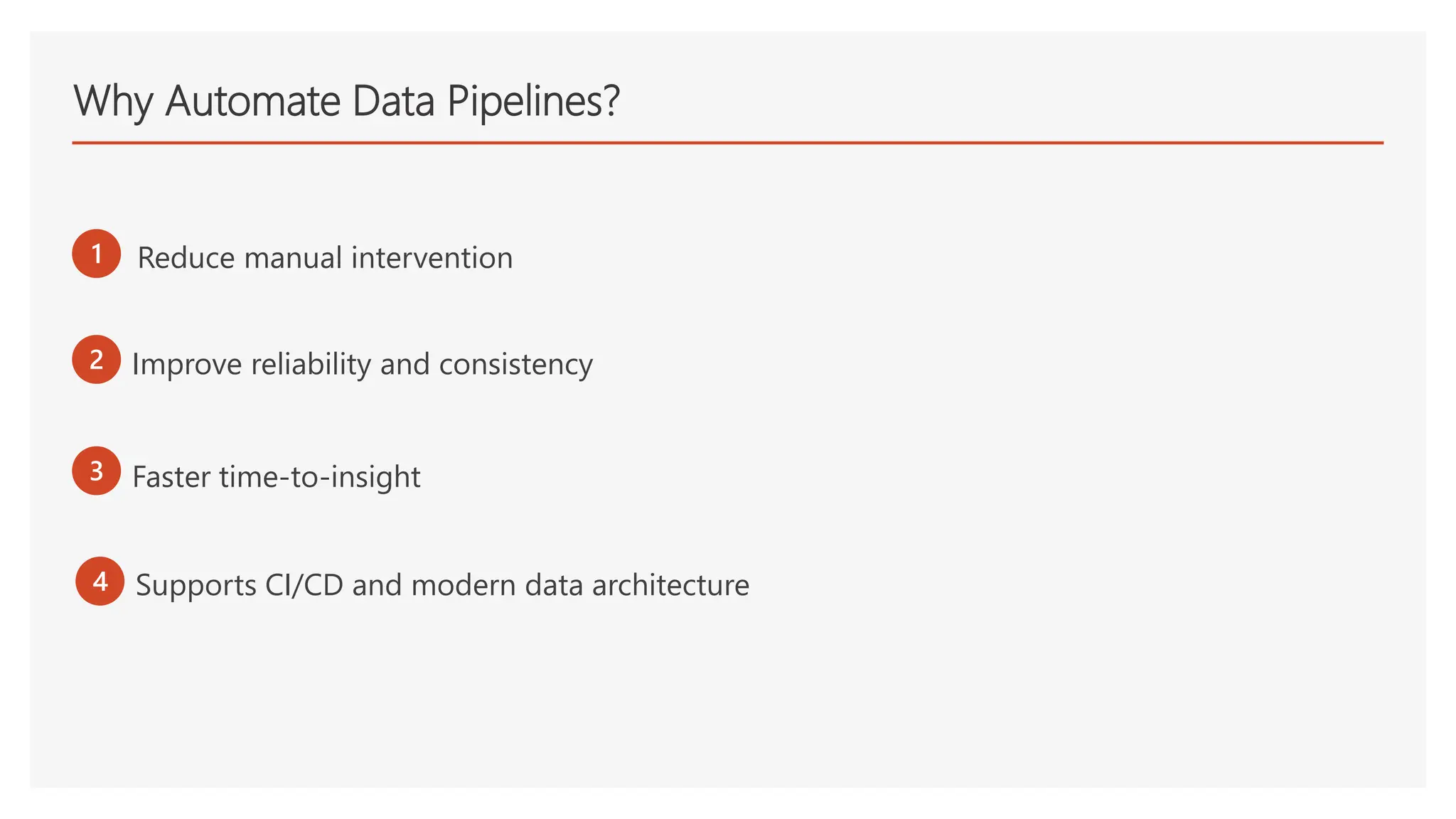 Why Automate Data Pipelines?

1 Reduce manual intervention

2 Improve reliability and consistency

3 Faster time-to-insight

4 Supports CI/CD and modern data architecture